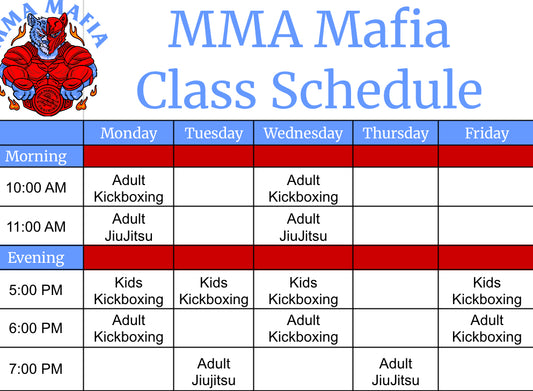 MMA MAFIA

MMA Mafia Class Schedule

| | Monday | Tuesday | Wednesday | Thursday | Friday |
|---|---|---|---|---|---|
| Morning | | | | | |
| 10:00 AM | Adult Kickboxing | | Adult Kickboxing | | |
| 11:00 AM | Adult JiuJitsu | | Adult JiuJitsu | | |
| Evening | | | | | |
| 5:00 PM | Kids Kickboxing | Kids Kickboxing | Kids Kickboxing | | Kids Kickboxing |
| 6:00 PM | Adult Kickboxing | | Adult Kickboxing | | Adult Kickboxing |
| 7:00 PM | | Adult Jiujitsu | | Adult JiuJitsu | |